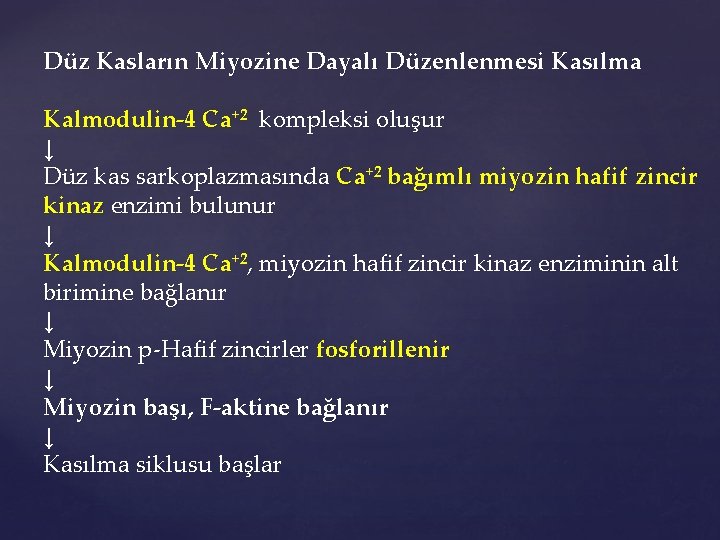 Düz Kasların Miyozine Dayalı Düzenlenmesi Kasılma

Kalmodulin-4 $Ca^{+2}$ kompleksi oluşur

↓

Düz kas sarkoplazmasında $Ca^{+2}$ bağımlı miyozin hafif zincir kinaz enzimi bulunur

↓

Kalmodulin-4 $Ca^{+2}$, miyozin hafif zincir kinaz enziminin alt birimine bağlanır

↓

Miyozin p-Hafif zincirler fosforillenir

↓

Miyozin başı, F-aktine bağlanır

↓

Kasılma siklusu başlar